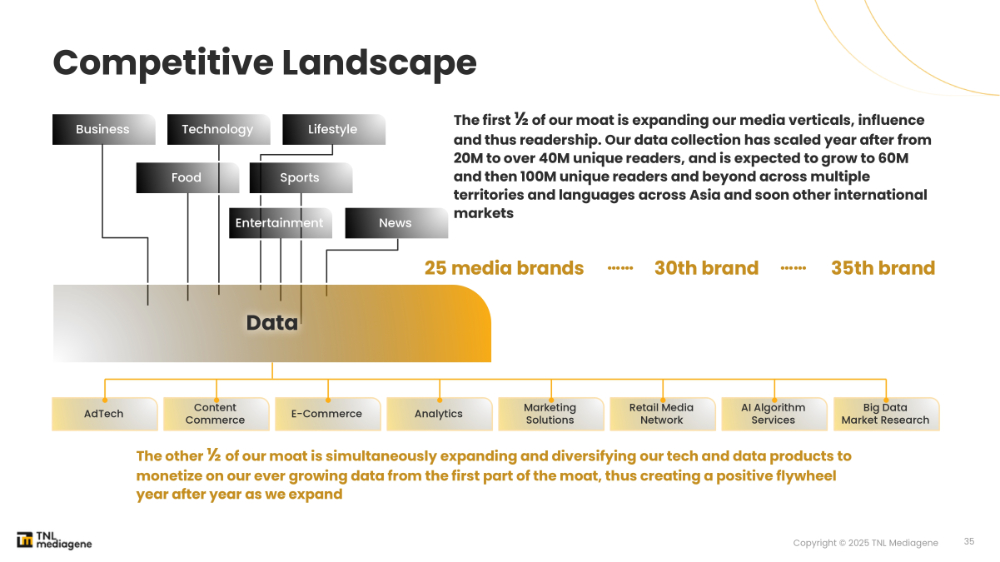 Competitive Landscape

Business

Technology

Lifestyle

Food

Sports

Entertainment

News

The first ½ of our moat is expanding our media verticals, influence and thus readership. Our data collection has scaled year after from 20M to over 40M unique readers, and is expected to grow to 60M and then 100M unique readers and beyond across multiple territories and languages across Asia and soon other international markets

25 media brands ······ 30th brand ······ 35th brand

Data

AdTech

Content Commerce

E-Commerce

Analytics

Marketing Solutions

Retail Media Network

AI Algorithm Services

Big Data Market Research

The other ½ of our moat is simultaneously expanding and diversifying our tech and data products to monetize on our ever growing data from the first part of the moat, thus creating a positive flywheel year after year as we expand

TNL mediagene

Copyright © 2025 TNL Mediagene

35